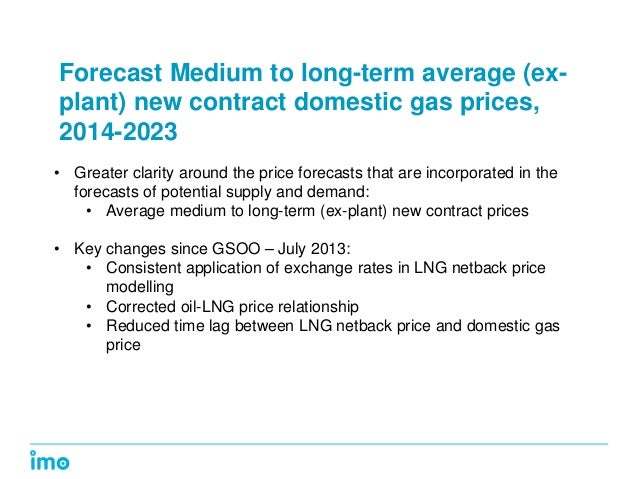 Forecast Medium to long-term average (ex-plant) new contract domestic gas prices, 2014-2023

• Greater clarity around the price forecasts that are incorporated in the forecasts of potential supply and demand:
  • Average medium to long-term (ex-plant) new contract prices

• Key changes since GSOO – July 2013:
  • Consistent application of exchange rates in LNG netback price modelling
  • Corrected oil-LNG price relationship
  • Reduced time lag between LNG netback price and domestic gas price

imo